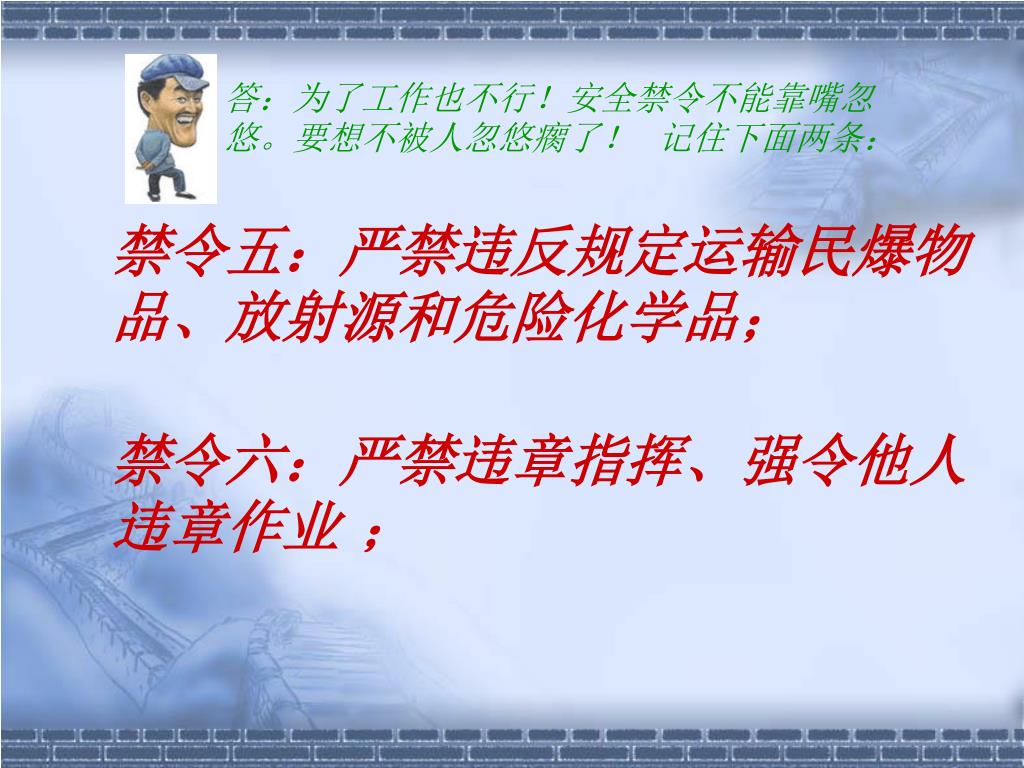 答：为了工作也不行！安全禁令不能靠嘴忽悠。要想不被人忽悠瘸了！ 记住下面两条：

禁令五：严禁违反规定运输民爆物品、放射源和危险化学品；

禁令六：严禁违章指挥、强令他人违章作业 ；